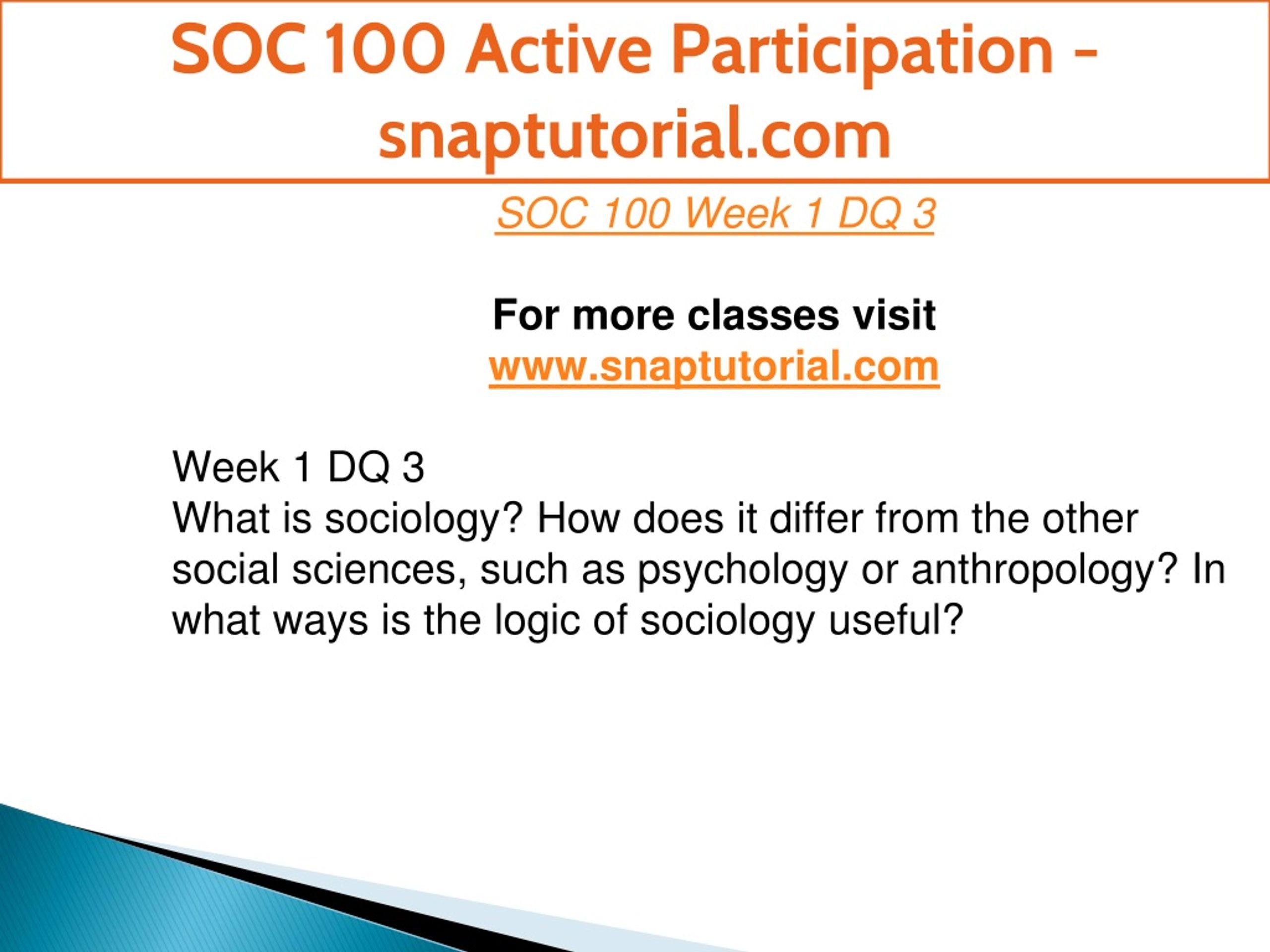 SOC 100 Active Participation - snaptutorial.com

SOC 100 Week 1 DQ 3

For more classes visit
www.snaptutorial.com

Week 1 DQ 3
What is sociology? How does it differ from the other social sciences, such as psychology or anthropology? In what ways is the logic of sociology useful?